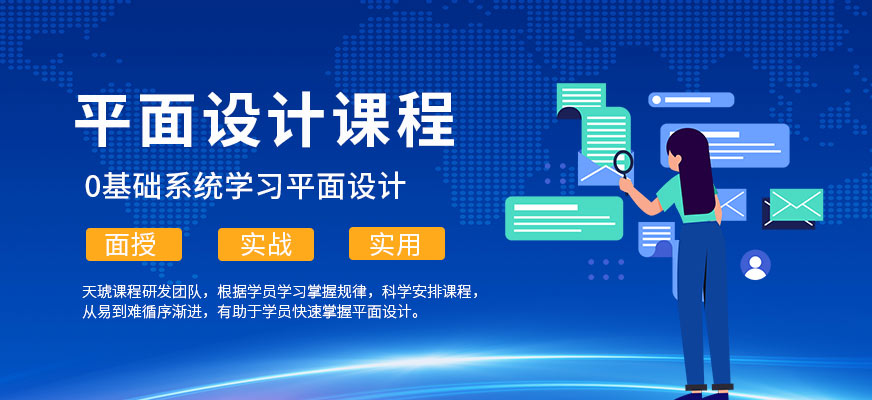 平面设计课程

0基础系统学习平面设计

面授 实战 实用

天琥课程研发团队，根据学员学习掌握规律，科学安排课程，从易到难循序渐进，有助于学员快速掌握平面设计。